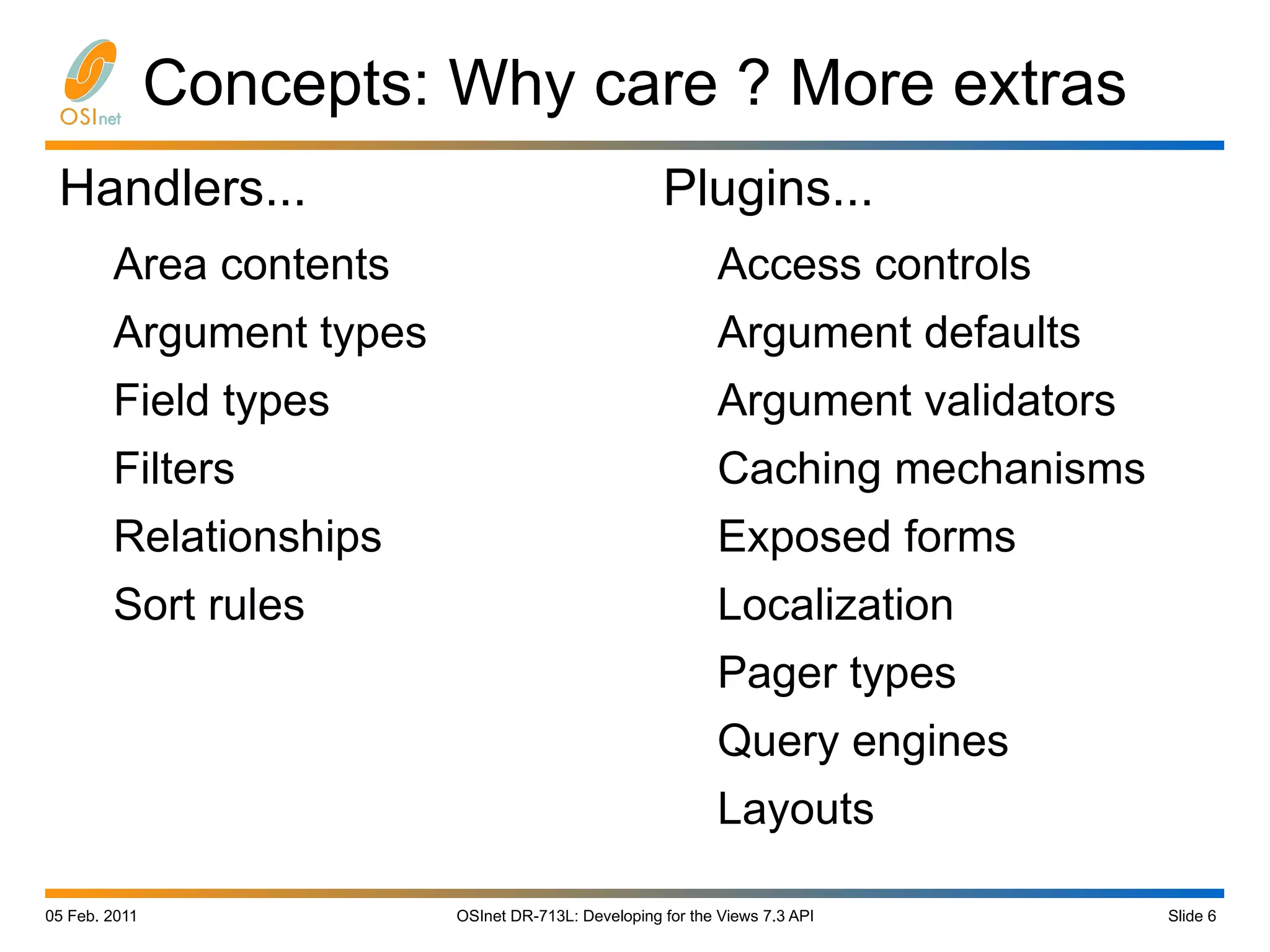 OSInet

Concepts: Why care ? More extras

Handlers...

Area contents

Argument types

Field types

Filters

Relationships

Sort rules

Plugins...

Access controls

Argument defaults

Argument validators

Caching mechanisms

Exposed forms

Localization

Pager types

Query engines

Layouts

05 Feb. 2011

OSInet DR-713L: Developing for the Views 7.3 API

Slide 6